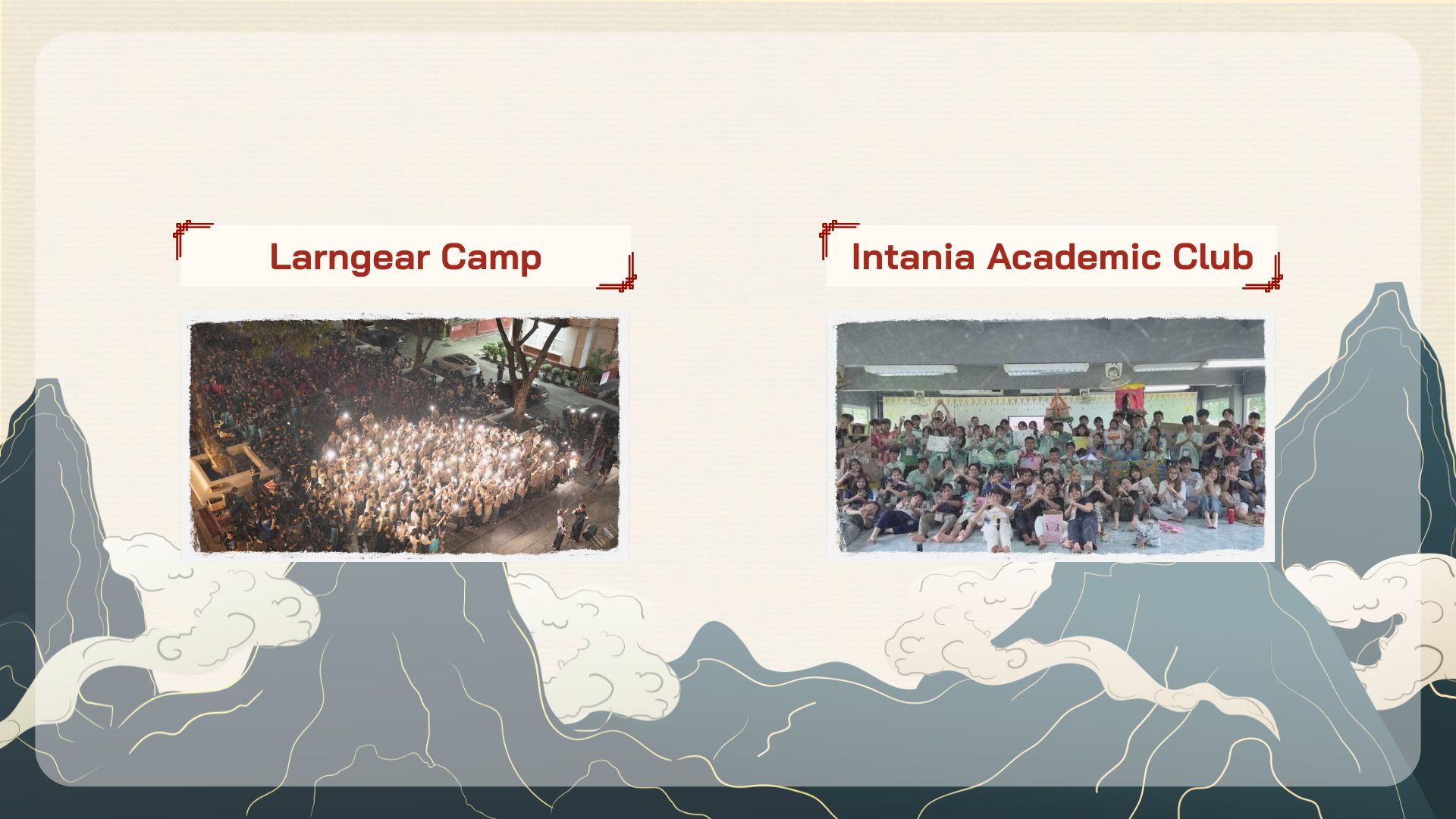 Larngear Camp

Intania Academic Club